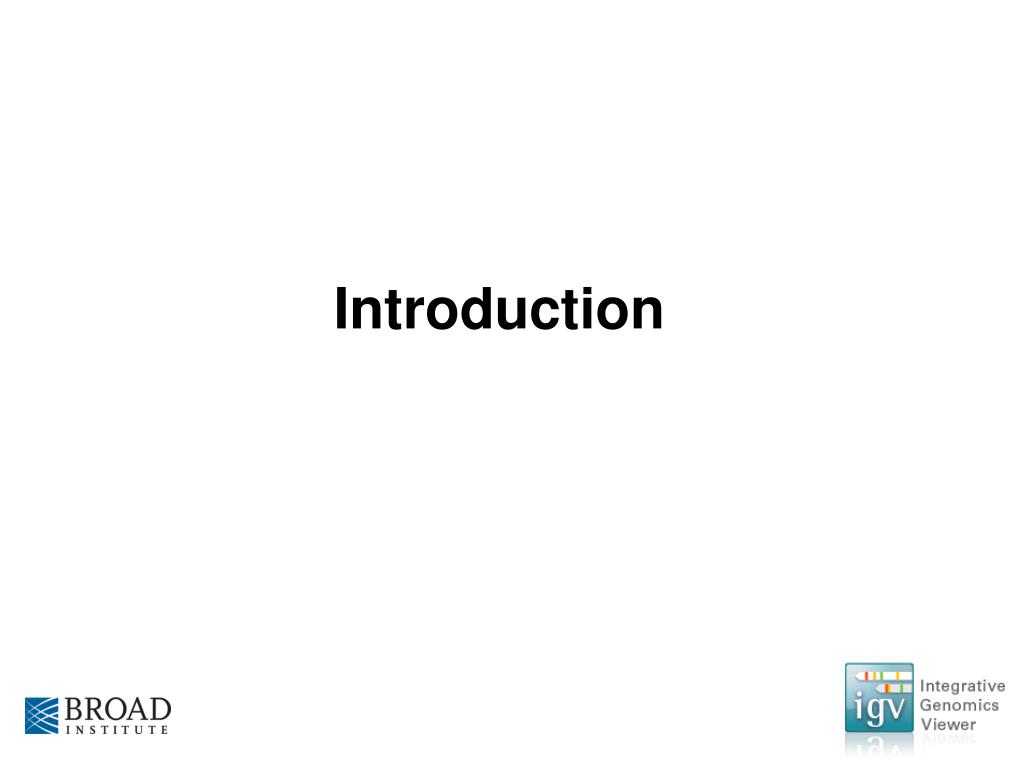 Introduction

BROAD INSTITUTE

igv Integrative Genomics Viewer